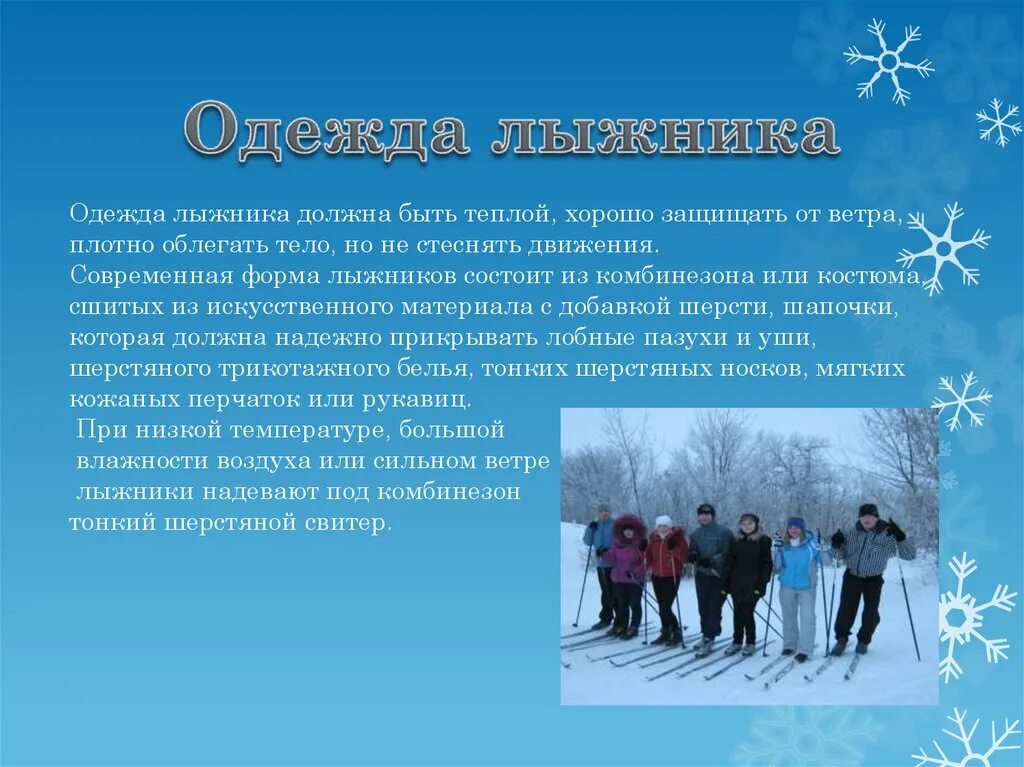 Одежда лыжника

Одежда лыжника должна быть теплой, хорошо защищать от ветра, плотно облегать тело, но не стеснять движения.
Современная форма лыжников состоит из комбинезона или костюма сшитых из искусственного материала с добавкой шерсти, шапочки, которая должна надежно прикрывать лобные пазухи и уши, шерстяного трикотажного белья, тонких шерстяных носков, мягких кожаных перчаток или рукавиц.
При низкой температуре, большой влажности воздуха или сильном ветре лыжники надевают под комбинезон тонкий шерстяной свитер.